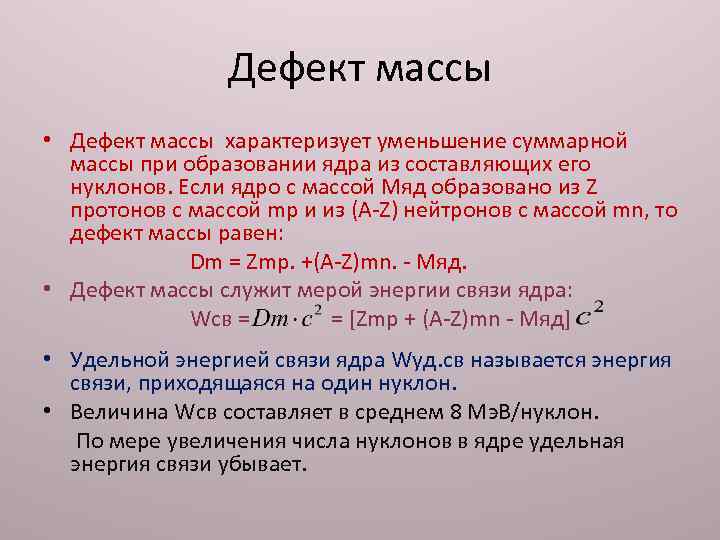 Дефект массы

• Дефект массы характеризует уменьшение суммарной массы при образовании ядра из составляющих его нуклонов. Если ядро с массой Мяд образовано из Z протонов с массой mp и из (A-Z) нейтронов с массой mn, то дефект массы равен:

Dm = Zmp. +(A-Z)mn. - Мяд.

• Дефект массы служит мерой энергии связи ядра:

Wсв =$Dm \cdot c^2$ = [Zmp + (A-Z)mn - Мяд] $c^2$

• Удельной энергией связи ядра Wуд.св называется энергия связи, приходящаяся на один нуклон.

• Величина Wсв составляет в среднем 8 МэВ/нуклон.

По мере увеличения числа нуклонов в ядре удельная энергия связи убывает.